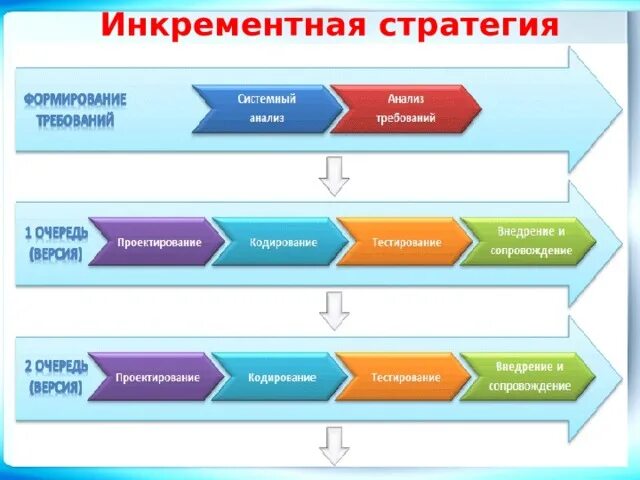 Инкрементная стратегия

ФОРМИРОВАНИЕ ТРЕБОВАНИЙ

Системный анализ

Анализ требований

1 ОЧЕРЕДЬ (ВЕРСИЯ)

Проектирование

Кодирование

Тестирование

Внедрение и сопровождение

2 ОЧЕРЕДЬ (ВЕРСИЯ)

Проектирование

Кодирование

Тестирование

Внедрение и сопровождение